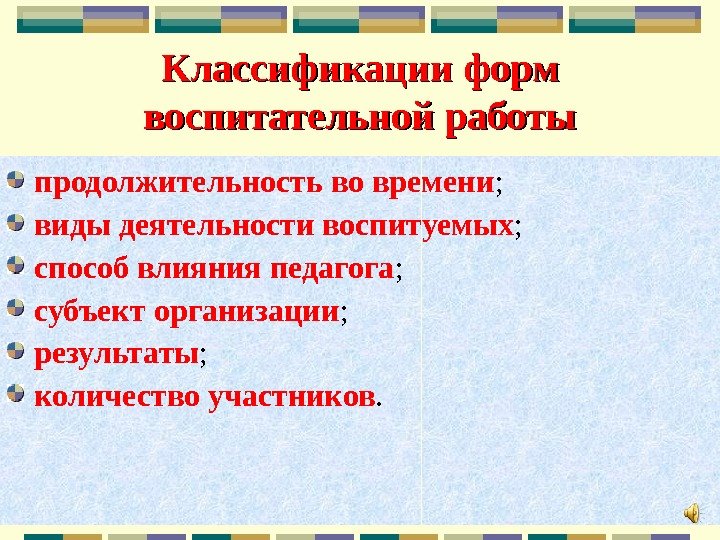 Классификации форм воспитательной работы

продолжительность во времени;
виды деятельности воспитуемых;
способ влияния педагога;
субъект организации;
результаты;
количество участников.